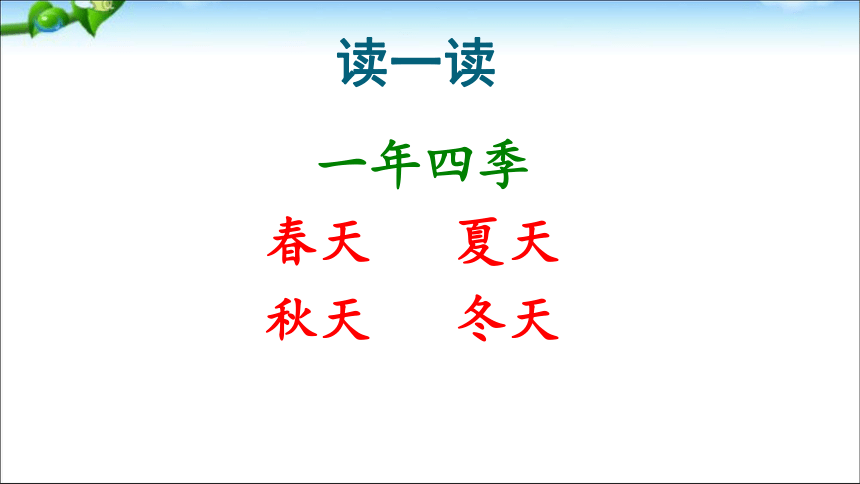 读一读

一年四季

春天　夏天

秋天　冬天